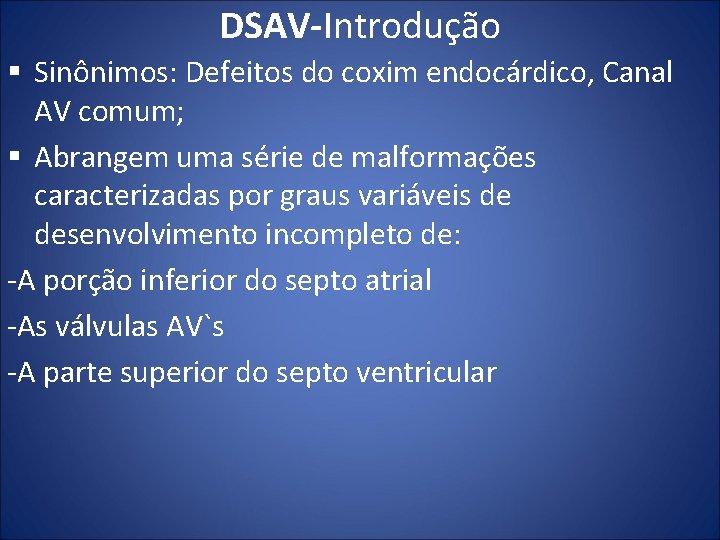 DSAV-Introdução

▪ Sinônimos: Defeitos do coxim endocárdico, Canal AV comum;

▪ Abrangem uma série de malformações caracterizadas por graus variáveis de desenvolvimento incompleto de:

-A porção inferior do septo atrial

-As válvulas AV`s

-A parte superior do septo ventricular